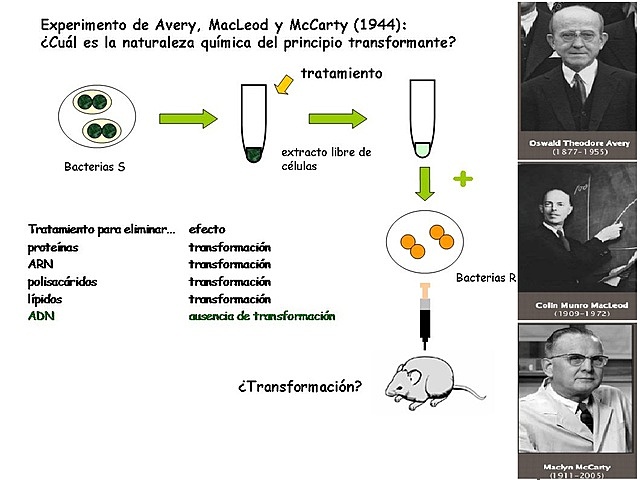 Experimento de Avery, MacLeod y McCarty (1944):
¿Cuál es la naturaleza química del principio transformante?

tratamiento

Bacterias S

extracto libre de células

+

Bacterias R

| Tratamiento para eliminar... | efecto |
|---|---|
| proteínas | transformación |
| ARN | transformación |
| polisacáridos | transformación |
| lípidos | transformación |
| ADN | ausencia de transformación |

¿Transformación?

Oswald Theodore Avery
(1877-1955)

Colin Munro MacLeod
(1909-1972)

Maclyn McCarty
(1911-2005)